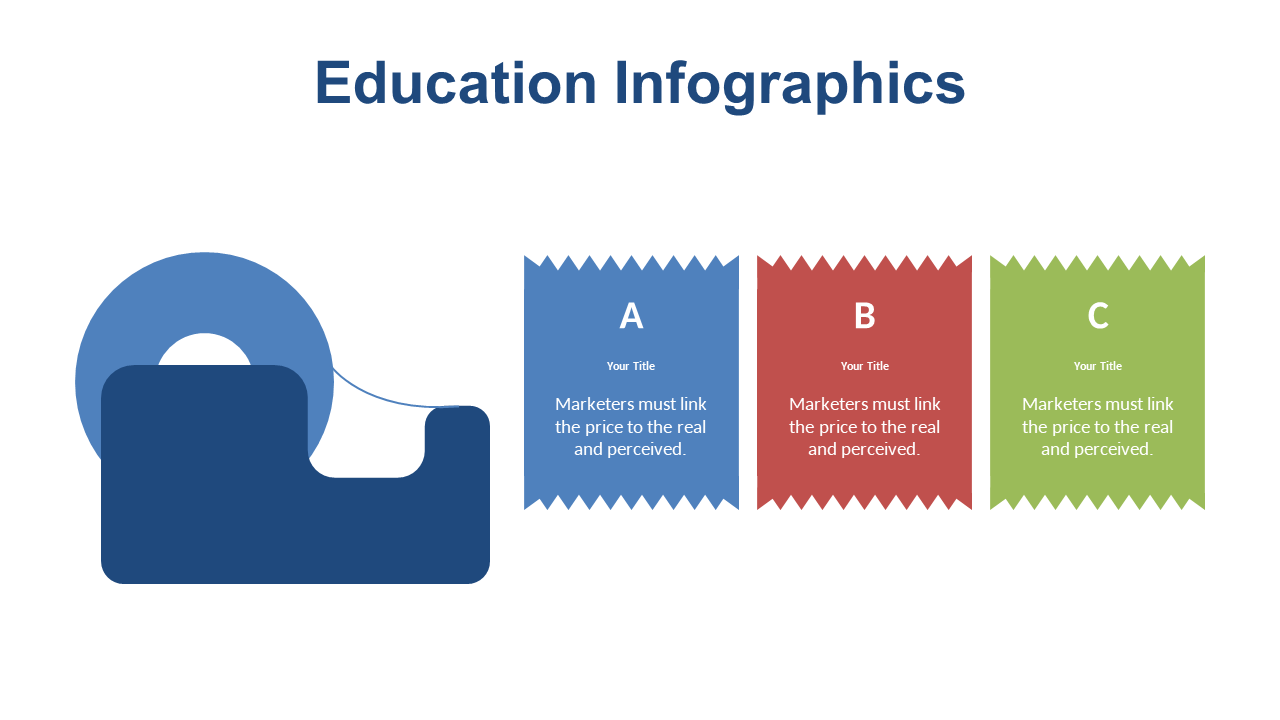 Education Infographics

A

Your Title

Marketers must link the price to the real and perceived.

B

Your Title

Marketers must link the price to the real and perceived.

C

Your Title

Marketers must link the price to the real and perceived.